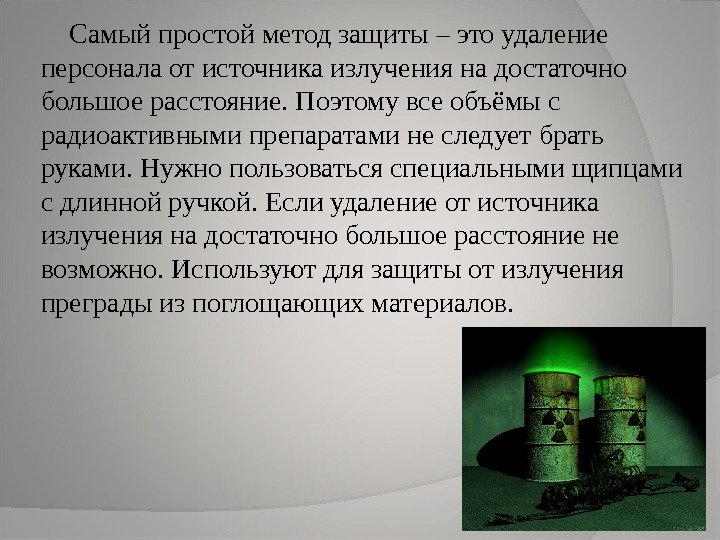 Самый простой метод защиты – это удаление персонала от источника излучения на достаточно большое расстояние. Поэтому все объёмы с радиоактивными препаратами не следует брать руками. Нужно пользоваться специальными щипцами с длинной ручкой. Если удаление от источника излучения на достаточно большое расстояние не возможно. Используют для защиты от излучения преграды из поглощающих материалов.